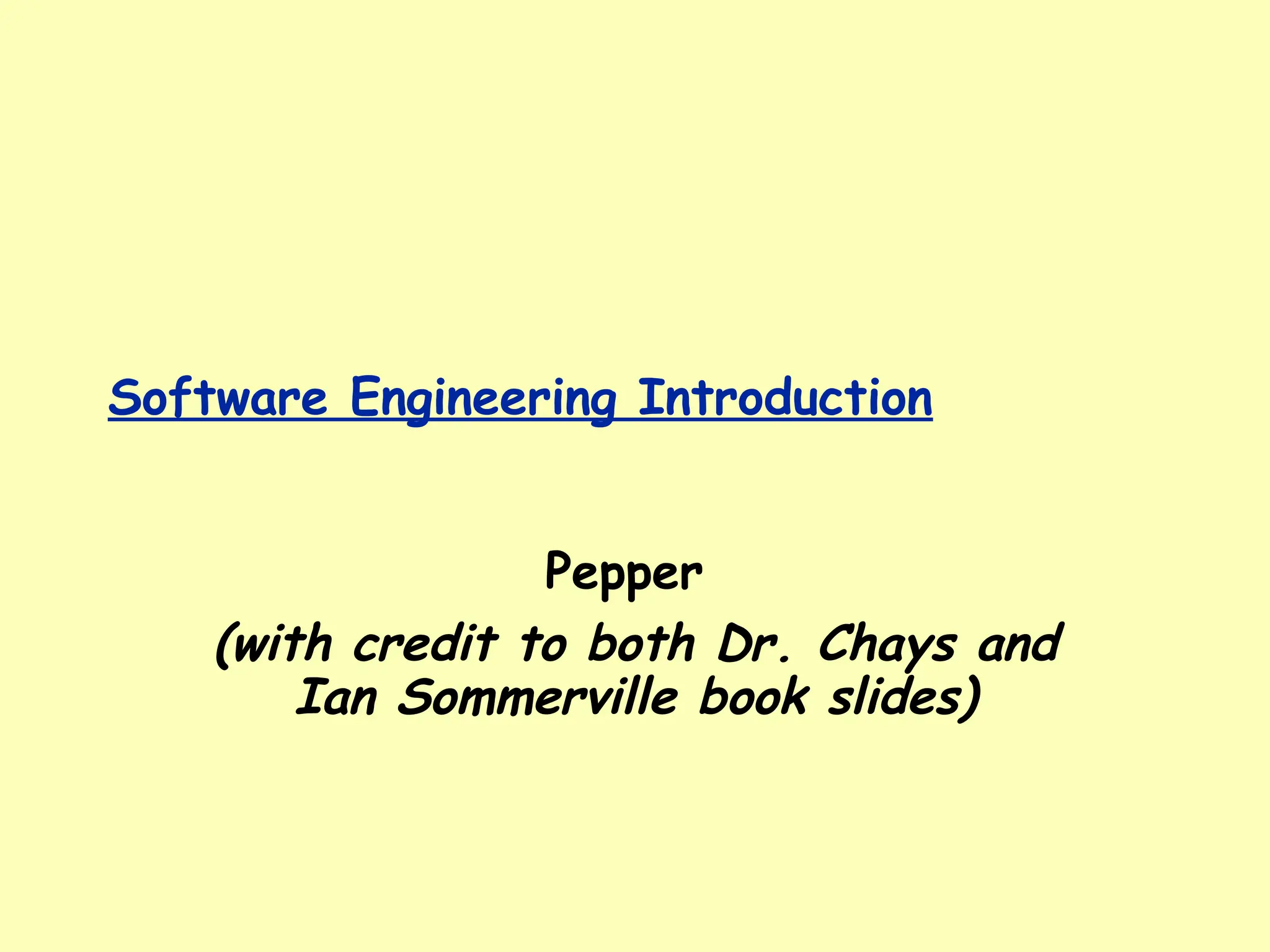 Software Engineering Introduction

Pepper

(with credit to both Dr. Chays and Ian Sommerville book slides)